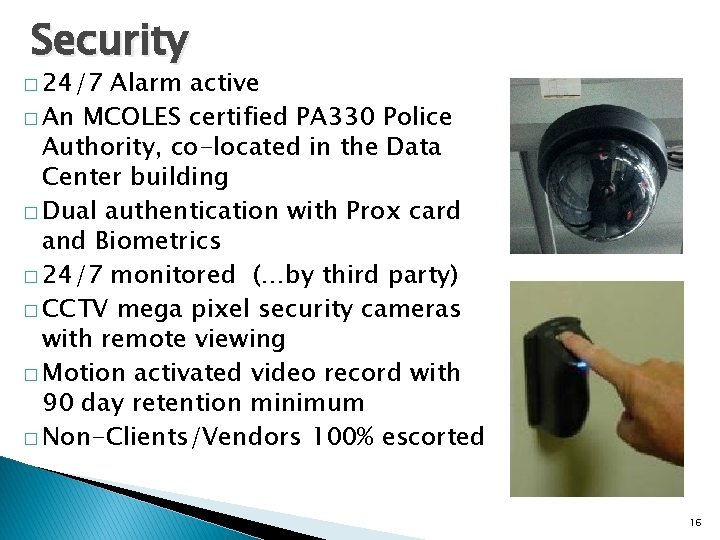 Security

□ 24/7 Alarm active
□ An MCOLES certified PA330 Police Authority, co-located in the Data Center building
□ Dual authentication with Prox card and Biometrics
□ 24/7 monitored (…by third party)
□ CCTV mega pixel security cameras with remote viewing
□ Motion activated video record with 90 day retention minimum
□ Non-Clients/Vendors 100% escorted

16